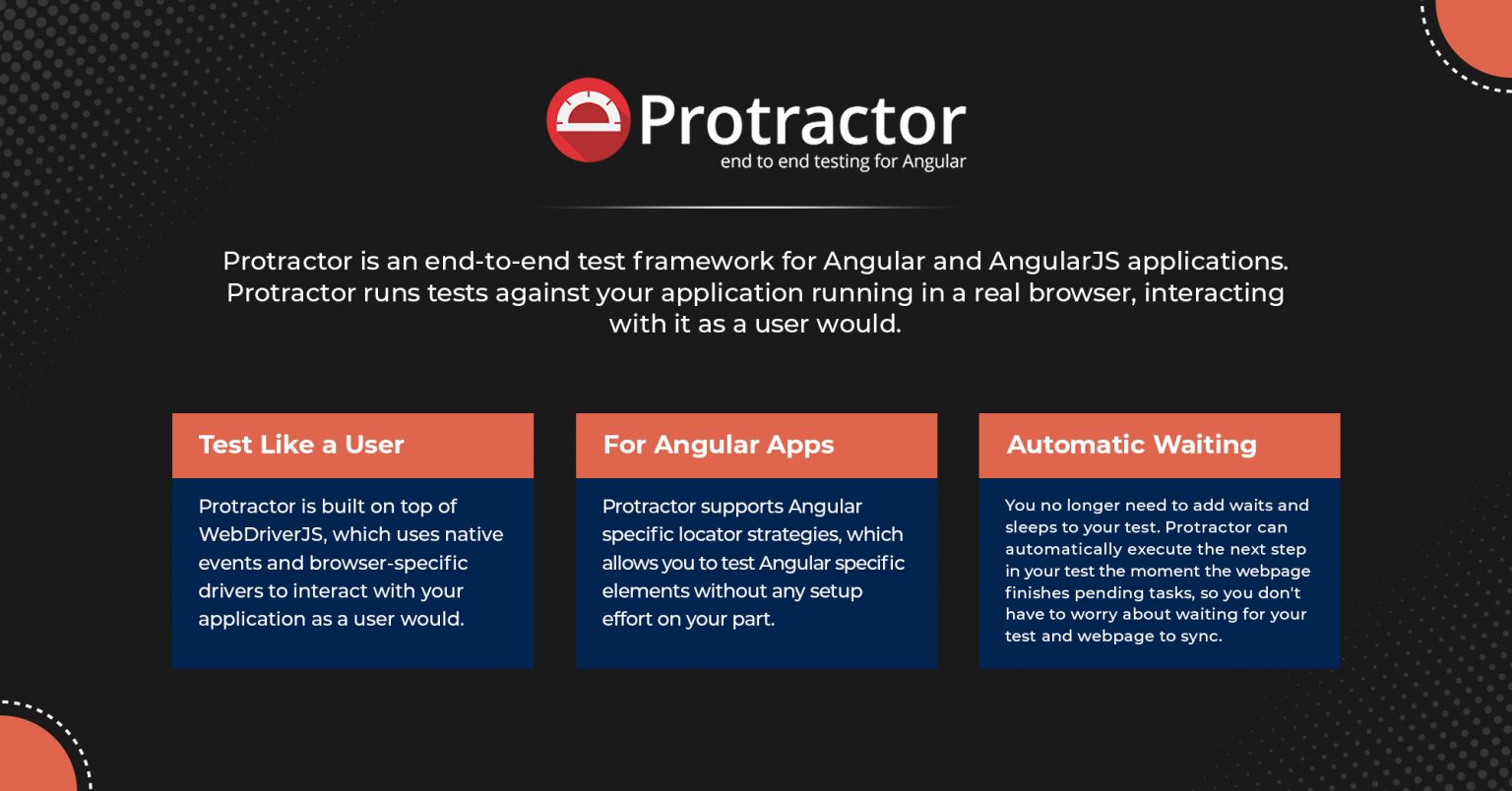 Protractor
end to end testing for Angular

Protractor is an end-to-end test framework for Angular and AngularJS applications. Protractor runs tests against your application running in a real browser, interacting with it as a user would.

Test Like a User

Protractor is built on top of WebDriverJS, which uses native events and browser-specific drivers to interact with your application as a user would.

For Angular Apps

Protractor supports Angular specific locator strategies, which allows you to test Angular specific elements without any setup effort on your part.

Automatic Waiting

You no longer need to add waits and sleeps to your test. Protractor can automatically execute the next step in your test the moment the webpage finishes pending tasks, so you don't have to worry about waiting for your test and webpage to sync.